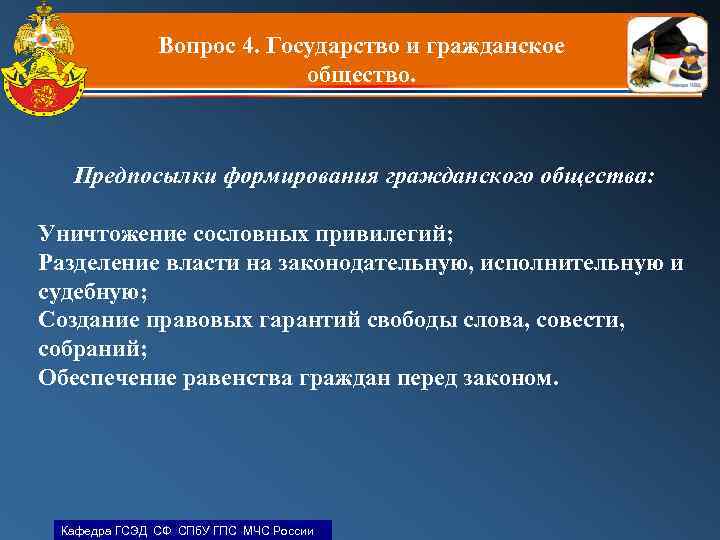 Вопрос 4. Государство и гражданское общество.

Предпосылки формирования гражданского общества:

Уничтожение сословных привилегий;
Разделение власти на законодательную, исполнительную и судебную;
Создание правовых гарантий свободы слова, совести, собраний;
Обеспечение равенства граждан перед законом.

Кафедра ГСЭД СФ СПбУ ГПС МЧС России